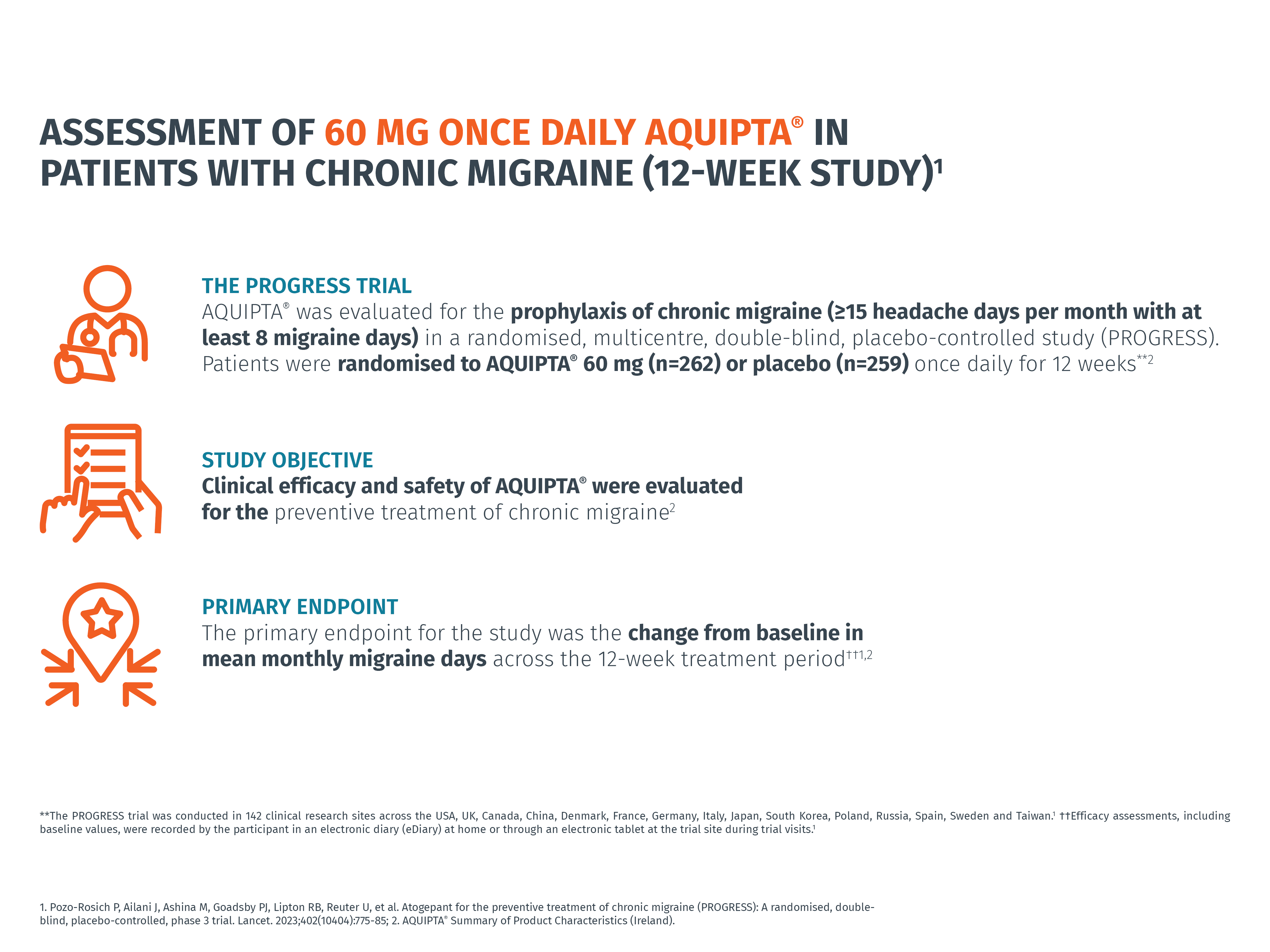 ASSESSMENT OF 60 MG ONCE DAILY AQUIPTA® IN PATIENTS WITH CHRONIC MIGRAINE (12-WEEK STUDY)$^1$

THE PROGRESS TRIAL
AQUIPTA® was evaluated for the prophylaxis of chronic migraine (≥15 headache days per month with at least 8 migraine days) in a randomised, multicentre, double-blind, placebo-controlled study (PROGRESS). Patients were randomised to AQUIPTA® 60 mg (n=262) or placebo (n=259) once daily for 12 weeks$^{**2}$

STUDY OBJECTIVE
Clinical efficacy and safety of AQUIPTA® were evaluated for the preventive treatment of chronic migraine$^2$

PRIMARY ENDPOINT
The primary endpoint for the study was the change from baseline in mean monthly migraine days across the 12-week treatment period$^{††1,2}$

**The PROGRESS trial was conducted in 142 clinical research sites across the USA, UK, Canada, China, Denmark, France, Germany, Italy, Japan, South Korea, Poland, Russia, Spain, Sweden and Taiwan.$^1$ ††Efficacy assessments, including baseline values, were recorded by the participant in an electronic diary (eDiary) at home or through an electronic tablet at the trial site during trial visits.$^1$

1. Pozo-Rosich P, Ailani J, Ashina M, Goadsby PJ, Lipton RB, Reuter U, et al. Atogepant for the preventive treatment of chronic migraine (PROGRESS): A randomised, double-blind, placebo-controlled, phase 3 trial. Lancet. 2023;402(10404):775-85; 2. AQUIPTA® Summary of Product Characteristics (Ireland).